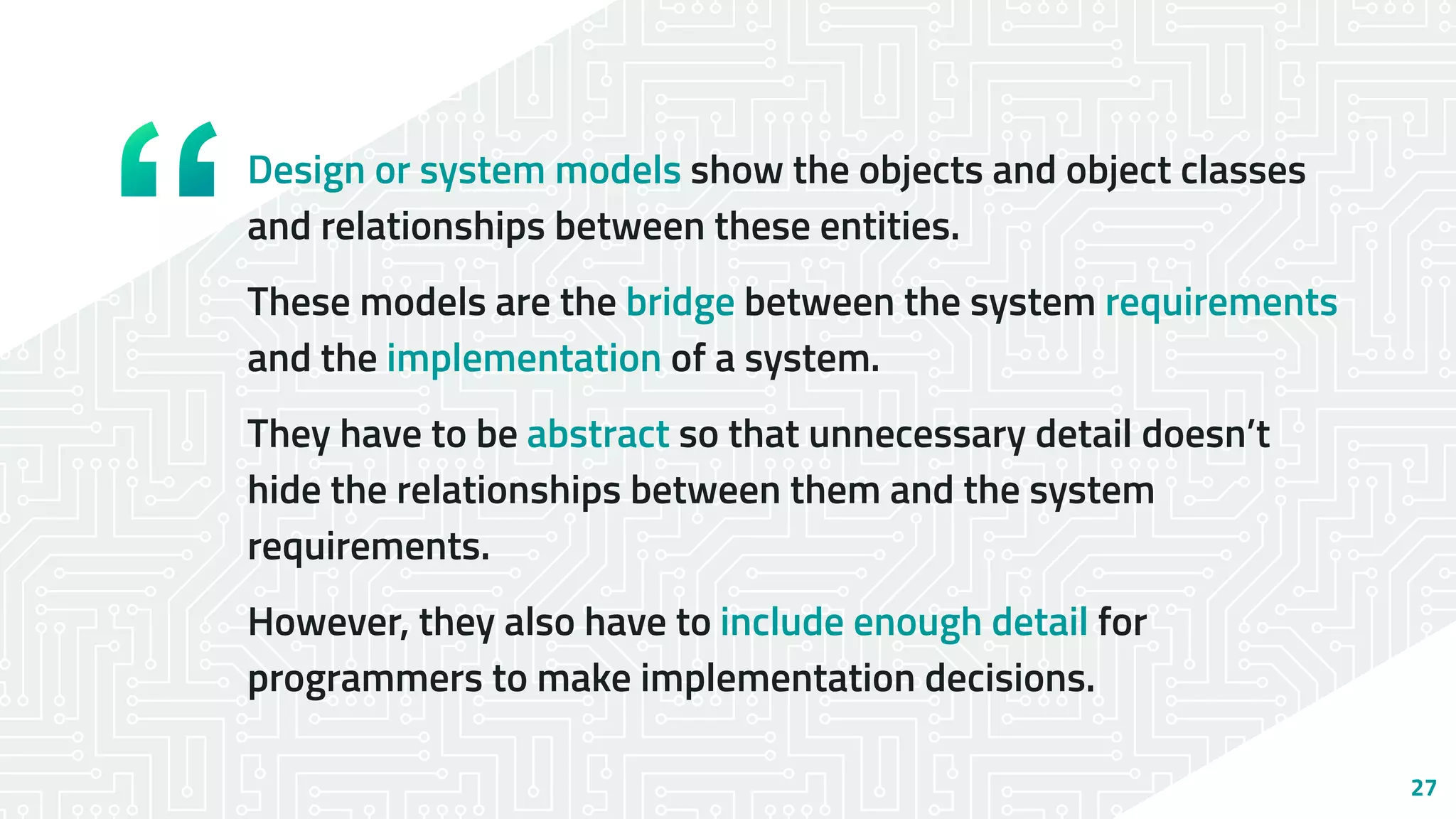 “

Design or system models show the objects and object classes and relationships between these entities.

These models are the bridge between the system requirements and the implementation of a system.

They have to be abstract so that unnecessary detail doesn’t hide the relationships between them and the system requirements.

However, they also have to include enough detail for programmers to make implementation decisions.

27